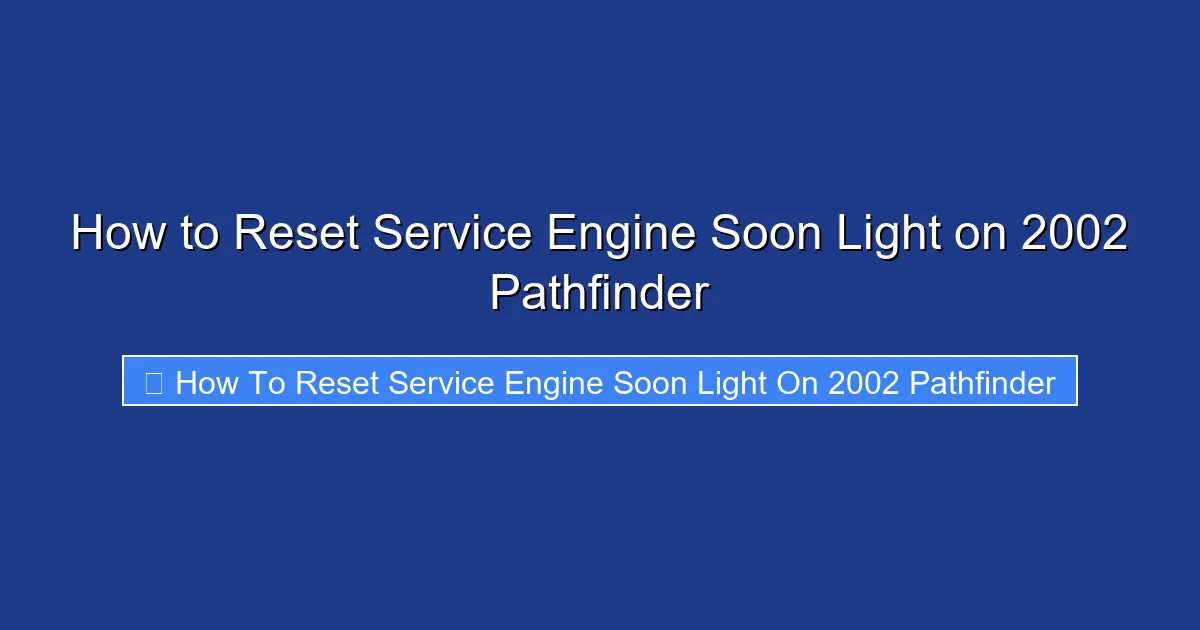 How to Reset Service Engine Soon Light on 2002 Pathfinder

How To Reset Service Engine Soon Light On 2002 Pathfinder